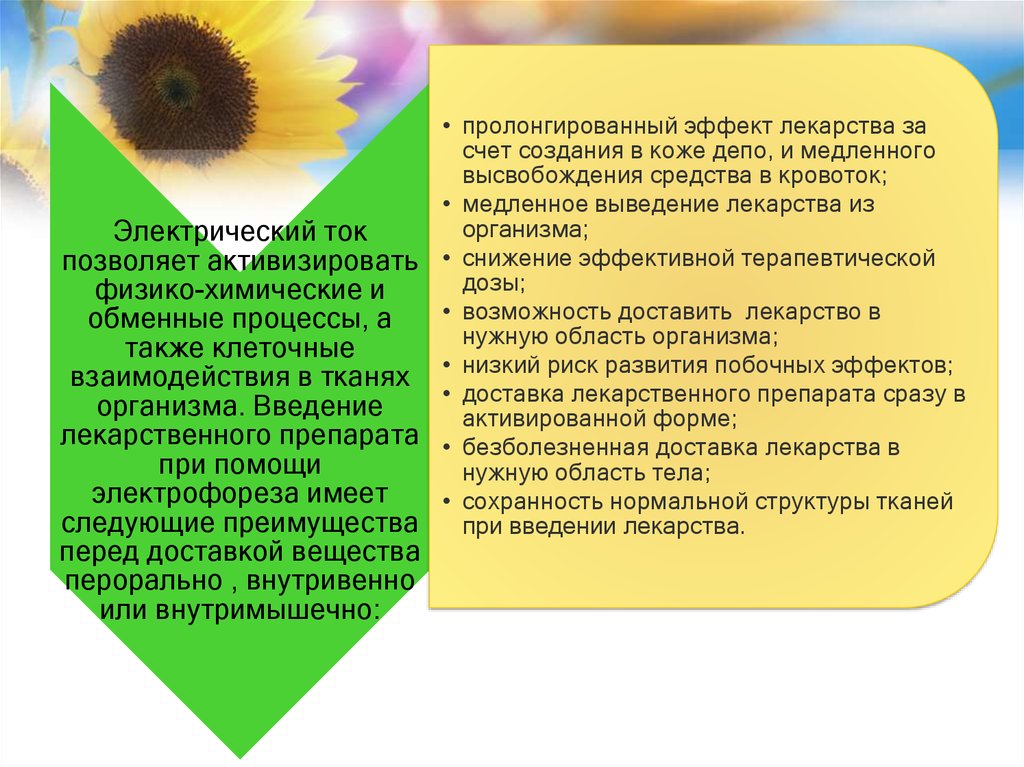 Электрический ток позволяет активизировать физико-химические и обменные процессы, а также клеточные взаимодействия в тканях организма. Введение лекарственного препарата при помощи электрофореза имеет следующие преимущества перед доставкой вещества перорально , внутривенно или внутримышечно:

• пролонгированный эффект лекарства за счет создания в коже депо, и медленного высвобождения средства в кровоток;
• медленное выведение лекарства из организма;
• снижение эффективной терапевтической дозы;
• возможность доставить лекарство в нужную область организма;
• низкий риск развития побочных эффектов;
• доставка лекарственного препарата сразу в активированной форме;
• безболезненная доставка лекарства в нужную область тела;
• сохранность нормальной структуры тканей при введении лекарства.